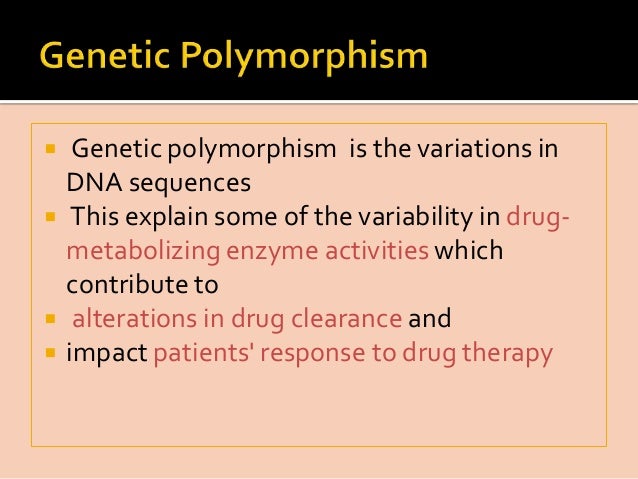 Genetic Polymorphism

▪ Genetic polymorphism is the variations in DNA sequences
▪ This explain some of the variability in drug-metabolizing enzyme activities which contribute to
▪ alterations in drug clearance and
▪ impact patients' response to drug therapy